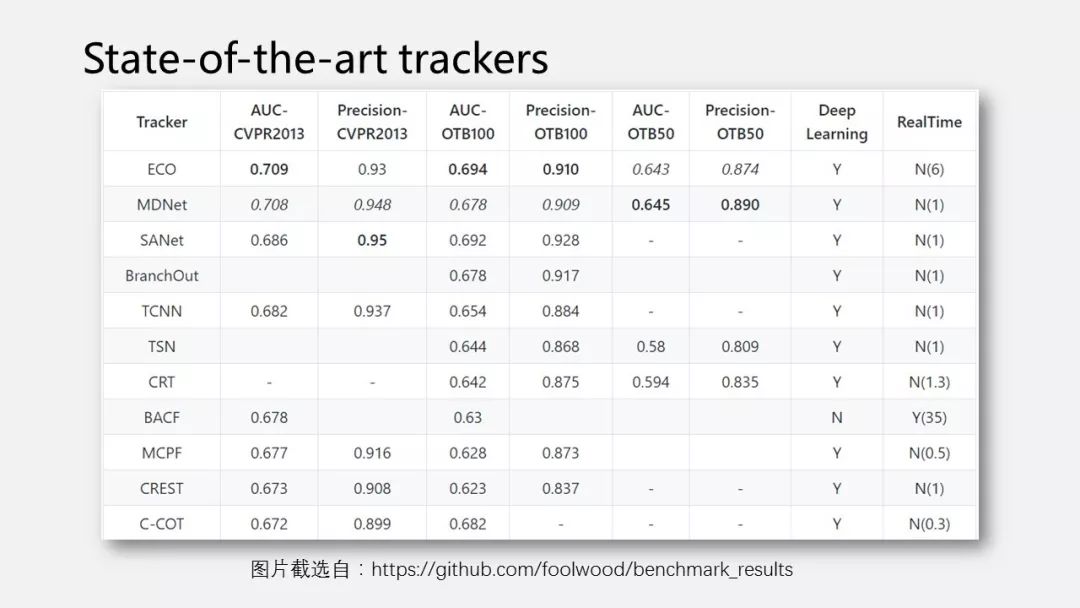 State-of-the-art trackers

| Tracker | AUC-CVPR2013 | Precision-CVPR2013 | AUC-OTB100 | Precision-OTB100 | AUC-OTB50 | Precision-OTB50 | Deep Learning | RealTime |
|---|---|---|---|---|---|---|---|---|
| ECO | 0.709 | 0.93 | 0.694 | 0.910 | 0.643 | 0.874 | Y | N(6) |
| MDNet | 0.708 | 0.948 | 0.678 | 0.909 | 0.645 | 0.890 | Y | N(1) |
| SANet | 0.686 | 0.95 | 0.692 | 0.928 | - | - | Y | N(1) |
| BranchOut | | | 0.678 | 0.917 | | | Y | N(1) |
| TCNN | 0.682 | 0.937 | 0.654 | 0.884 | - | - | Y | N(1) |
| TSN | | | 0.644 | 0.868 | 0.58 | 0.809 | Y | N(1) |
| CRT | - | - | 0.642 | 0.875 | 0.594 | 0.835 | Y | N(1.3) |
| BACF | 0.678 | | 0.63 | | | | N | Y(35) |
| MCPF | 0.677 | 0.916 | 0.628 | 0.873 | | | Y | N(0.5) |
| CREST | 0.673 | 0.908 | 0.623 | 0.837 | - | - | Y | N(1) |
| C-COT | 0.672 | 0.899 | 0.682 | - | - | - | Y | N(0.3) |

图片截选自：https://github.com/foolwood/benchmark_results